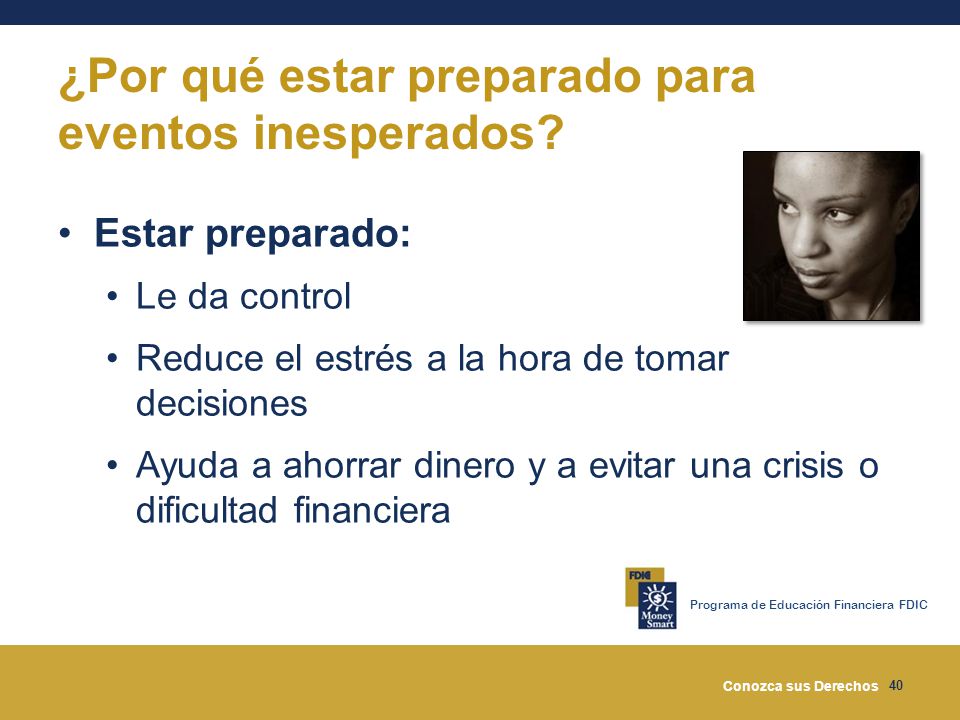 ¿Por qué estar preparado para eventos inesperados?

• Estar preparado:
  • Le da control
  • Reduce el estrés a la hora de tomar decisiones
  • Ayuda a ahorrar dinero y a evitar una crisis o dificultad financiera

FDIC
Money Smart
Programa de Educación Financiera FDIC

Conozca sus Derechos 40